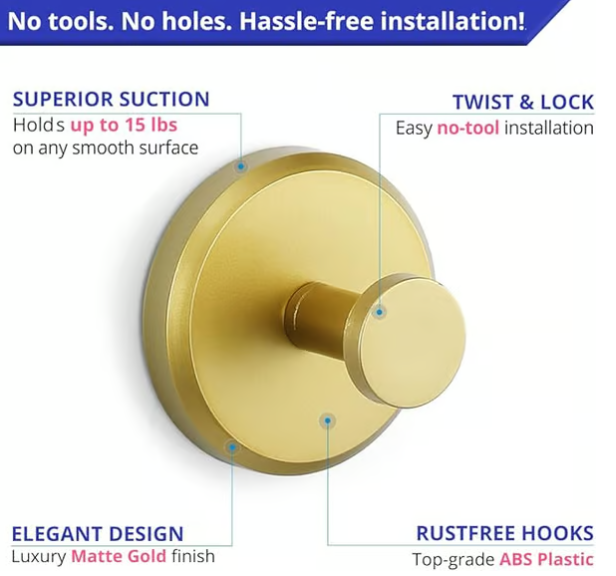 No tools. No holes. Hassle-free installation!

SUPERIOR SUCTION
Holds up to 15 lbs on any smooth surface

TWIST & LOCK
Easy no-tool installation

ELEGANT DESIGN
Luxury Matte Gold finish

RUSTFREE HOOKS
Top-grade ABS Plastic